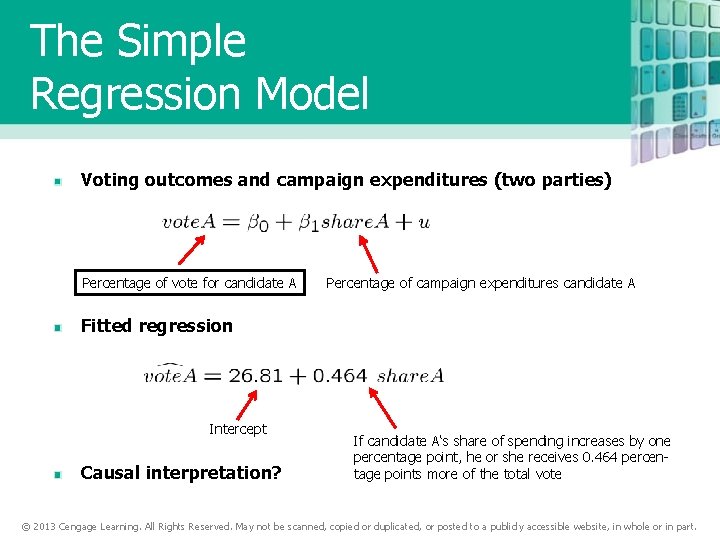 The Simple Regression Model

Voting outcomes and campaign expenditures (two parties)

$voteA = \beta_0 + \beta_1 shareA + u$

Percentage of vote for candidate A

Percentage of campaign expenditures candidate A

Fitted regression

$\widehat{voteA} = 26.81 + 0.464\ shareA$

Intercept

If candidate A's share of spending increases by one percentage point, he or she receives 0.464 percentage points more of the total vote

Causal interpretation?

© 2013 Cengage Learning. All Rights Reserved. May not be scanned, copied or duplicated, or posted to a publicly accessible website, in whole or in part.